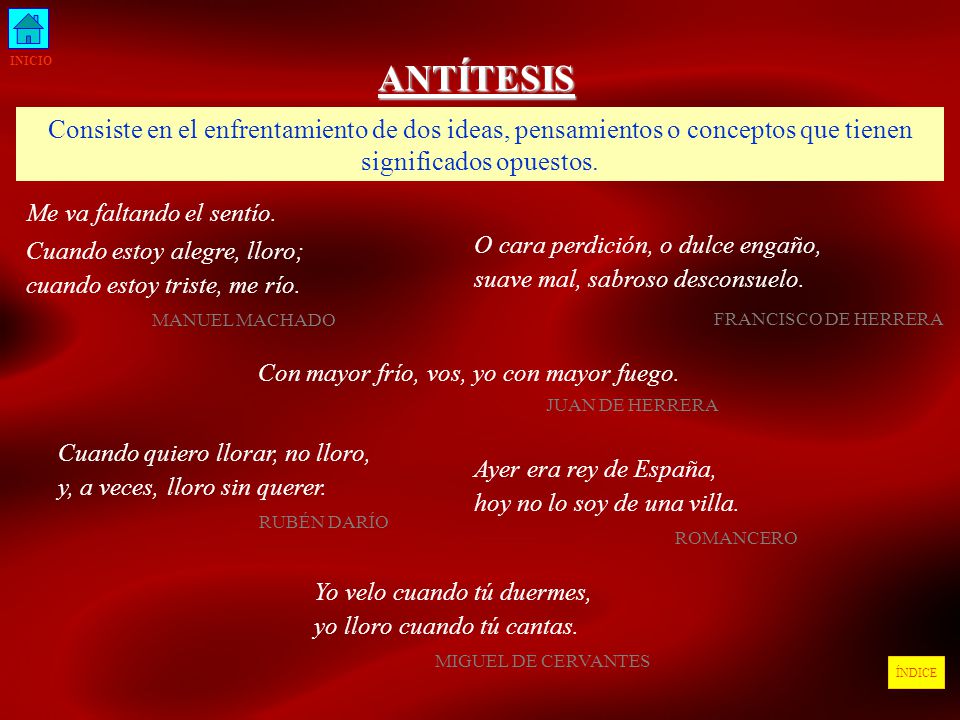 INICIO

ANTÍTESIS

Consiste en el enfrentamiento de dos ideas, pensamientos o conceptos que tienen significados opuestos.

Me va faltando el sentío.
Cuando estoy alegre, lloro;
cuando estoy triste, me río.

MANUEL MACHADO

O cara perdición, o dulce engaño,
suave mal, sabroso desconsuelo.

FRANCISCO DE HERRERA

Con mayor frío, vos, yo con mayor fuego.

JUAN DE HERRERA

Cuando quiero llorar, no lloro,
y, a veces, lloro sin querer.

RUBÉN DARÍO

Ayer era rey de España,
hoy no lo soy de una villa.

ROMANCERO

Yo velo cuando tú duermes,
yo lloro cuando tú cantas.

MIGUEL DE CERVANTES

ÍNDICE